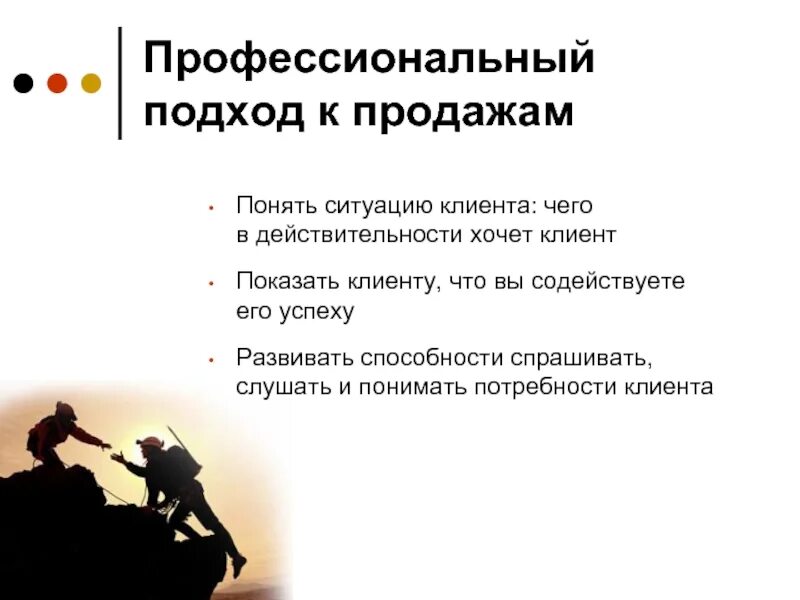 Профессиональный подход к продажам

• Понять ситуацию клиента: чего в действительности хочет клиент

• Показать клиенту, что вы содействуете его успеху

• Развивать способности спрашивать, слушать и понимать потребности клиента